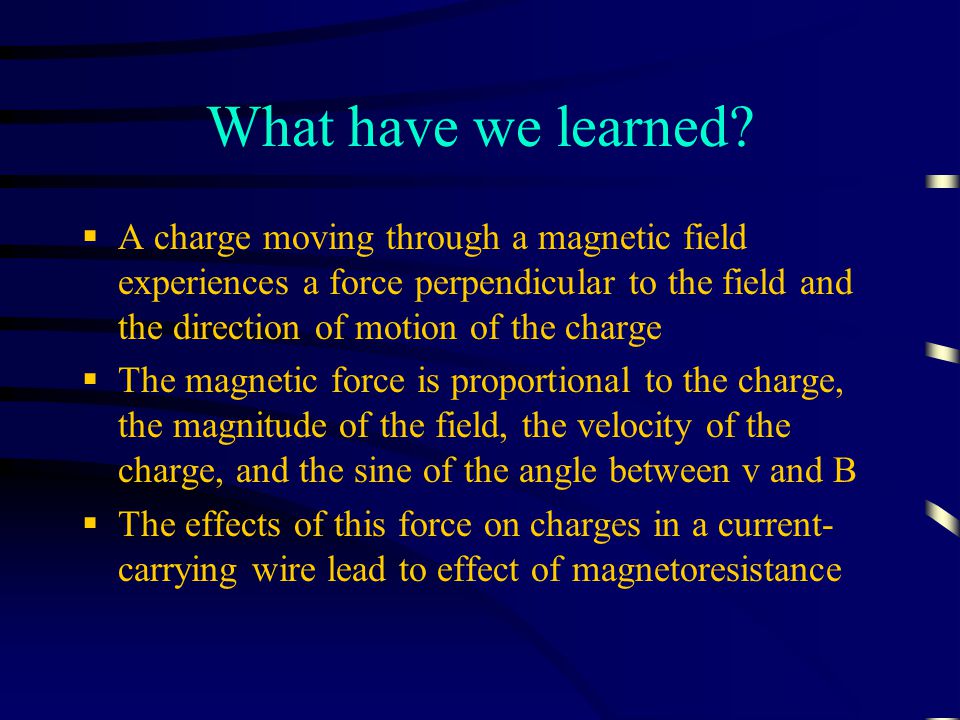 What have we learned?

▪ A charge moving through a magnetic field experiences a force perpendicular to the field and the direction of motion of the charge

▪ The magnetic force is proportional to the charge, the magnitude of the field, the velocity of the charge, and the sine of the angle between v and B

▪ The effects of this force on charges in a current-carrying wire lead to effect of magnetoresistance